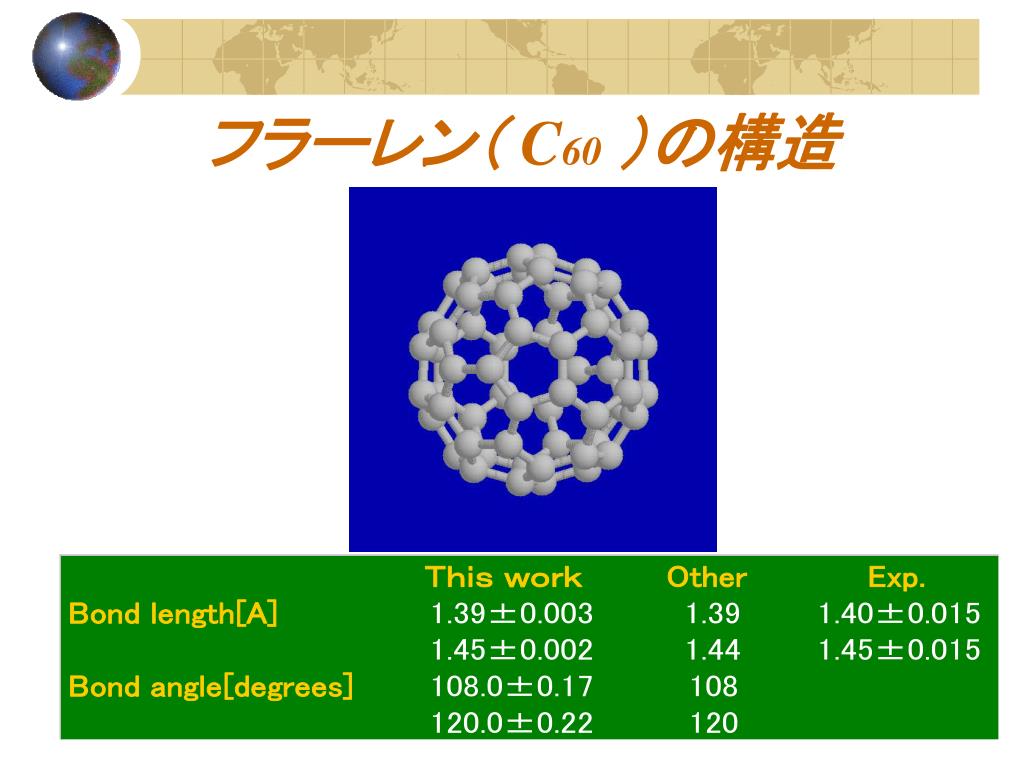 フラーレン( $C_{60}$ )の構造

| | This work | Other | Exp. |
|---|---|---|---|
| Bond length[A] | 1.39±0.003 | 1.39 | 1.40±0.015 |
| | 1.45±0.002 | 1.44 | 1.45±0.015 |
| Bond angle[degrees] | 108.0±0.17 | 108 | |
| | 120.0±0.22 | 120 | |